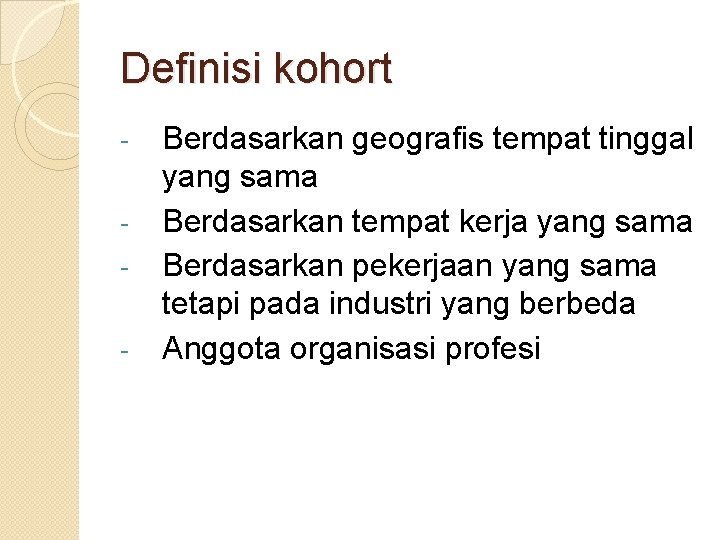 Definisi kohort

- Berdasarkan geografis tempat tinggal yang sama
- Berdasarkan tempat kerja yang sama
- Berdasarkan pekerjaan yang sama tetapi pada industri yang berbeda
- Anggota organisasi profesi